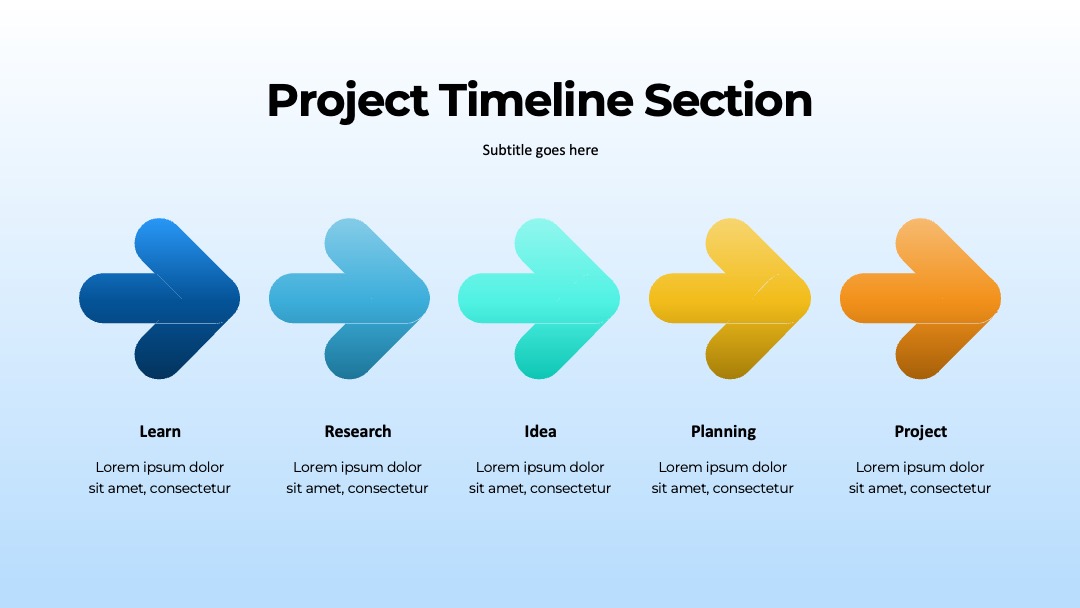 Project Timeline Section

Subtitle goes here

Learn

Lorem ipsum dolor sit amet, consectetur

Research

Lorem ipsum dolor sit amet, consectetur

Idea

Lorem ipsum dolor sit amet, consectetur

Planning

Lorem ipsum dolor sit amet, consectetur

Project

Lorem ipsum dolor sit amet, consectetur